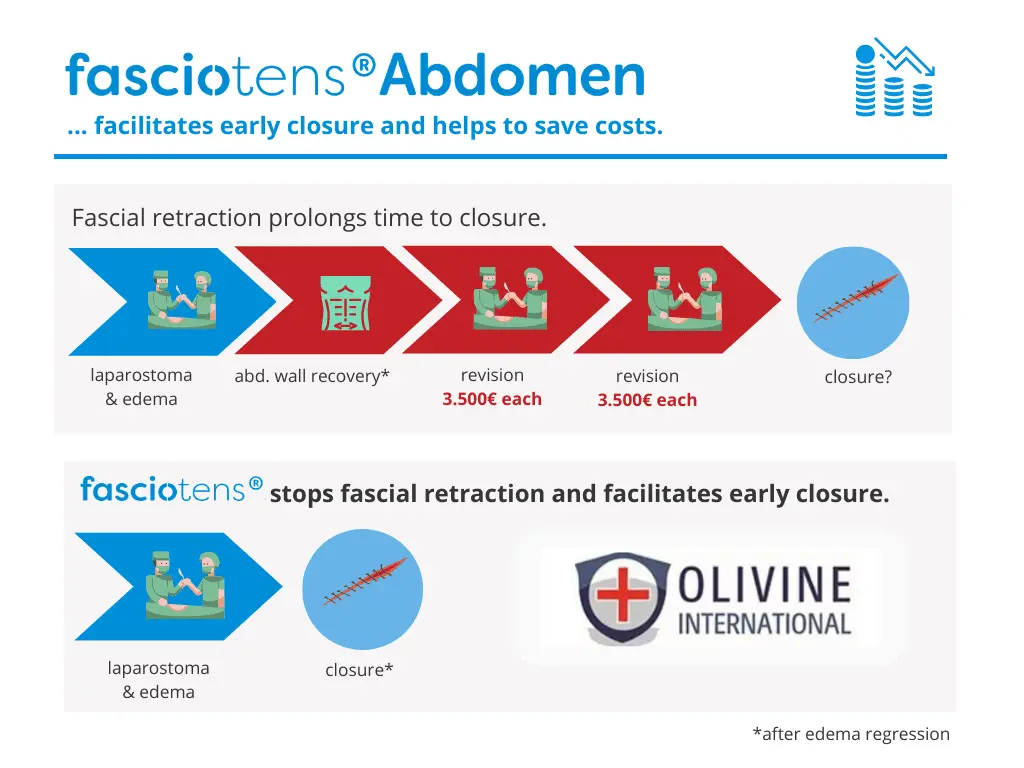 fasciotens®Abdomen
... facilitates early closure and helps to save costs.

Fascial retraction prolongs time to closure.

laparostoma & edema

abd. wall recovery*

revision
3.500€ each

revision
3.500€ each

closure?

fasciotens® stops fascial retraction and facilitates early closure.

laparostoma & edema

closure*

OLIVINE INTERNATIONAL

*after edema regression